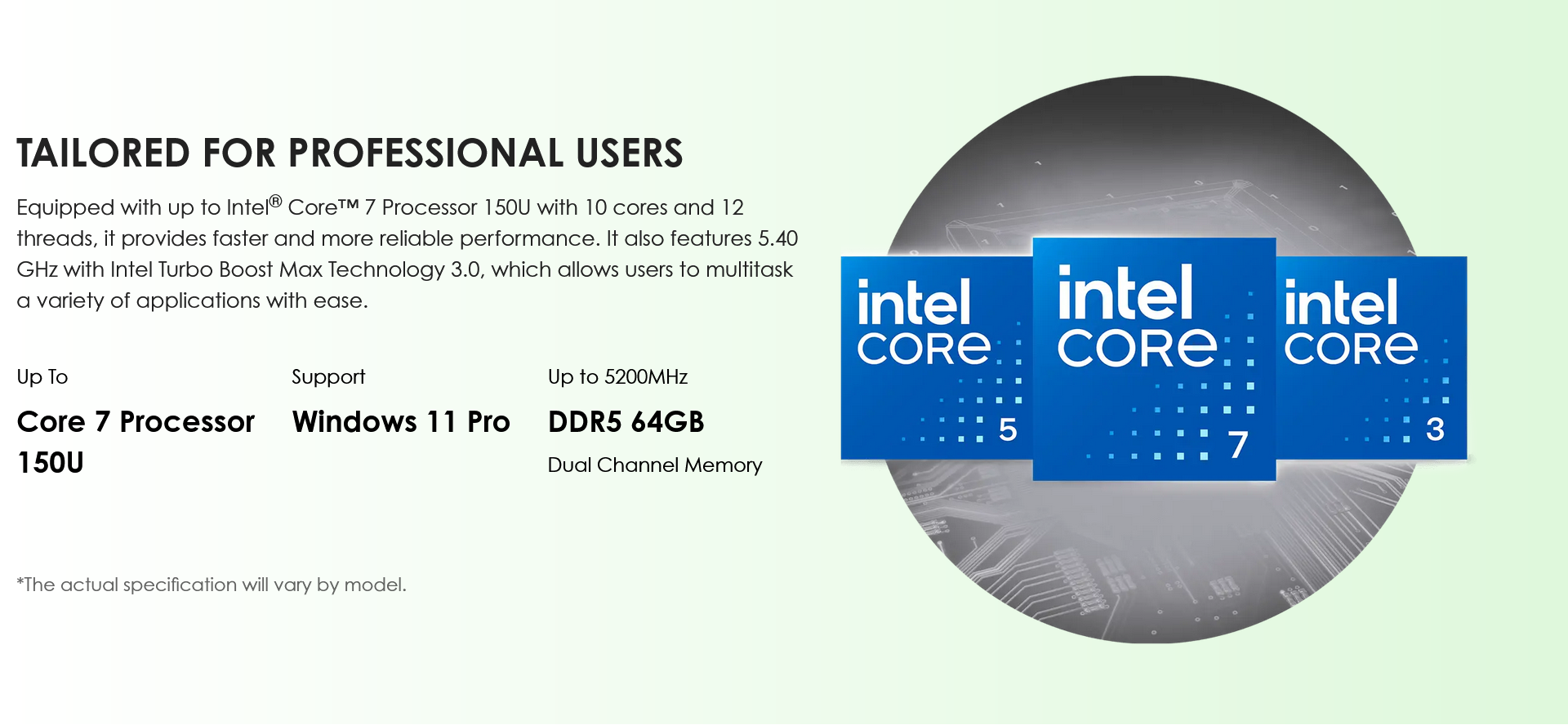 TAILORED FOR PROFESSIONAL USERS

Equipped with up to Intel® Core™ 7 Processor 150U with 10 cores and 12 threads, it provides faster and more reliable performance. It also features 5.40 GHz with Intel Turbo Boost Max Technology 3.0, which allows users to multitask a variety of applications with ease.

Up To
Core 7 Processor 150U

Support
Windows 11 Pro

Up to 5200MHz
DDR5 64GB
Dual Channel Memory

*The actual specification will vary by model.

intel CORE 5

intel CORE 7

intel CORE 3